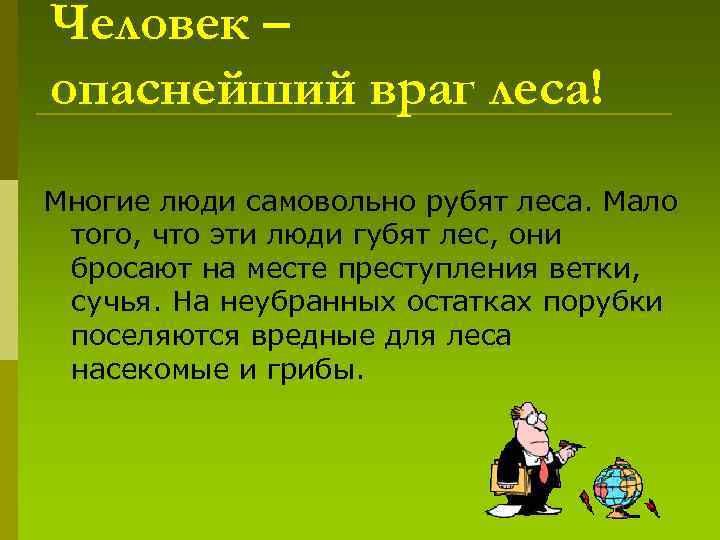 Человек – опаснейший враг леса!

Многие люди самовольно рубят леса. Мало того, что эти люди губят лес, они бросают на месте преступления ветки, сучья. На неубранных остатках порубки поселяются вредные для леса насекомые и грибы.